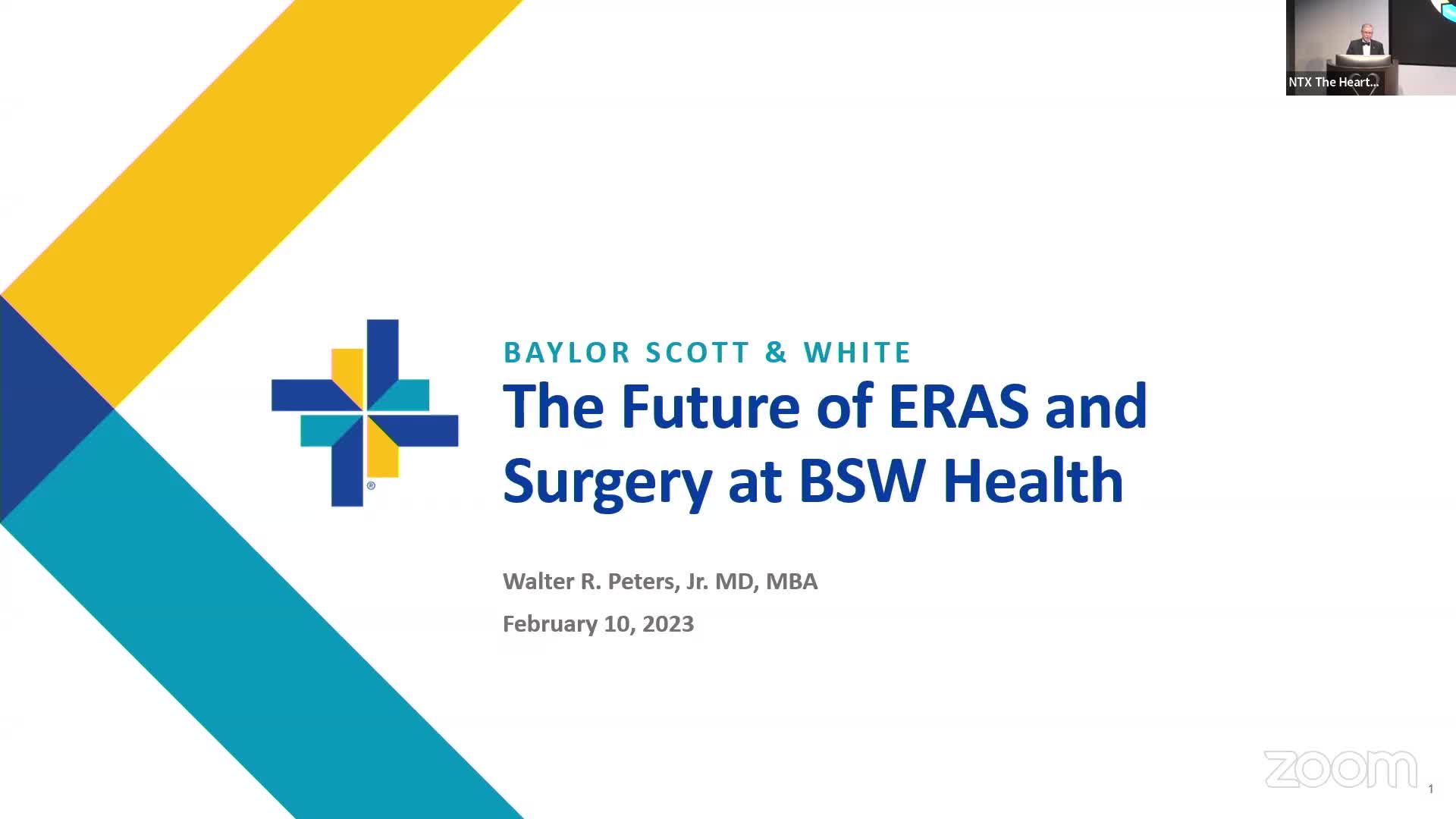 NTX The Heart...

BAYLOR SCOTT & WHITE

The Future of ERAS and Surgery at BSW Health

Walter R. Peters, Jr. MD, MBA

February 10, 2023

zoom

1